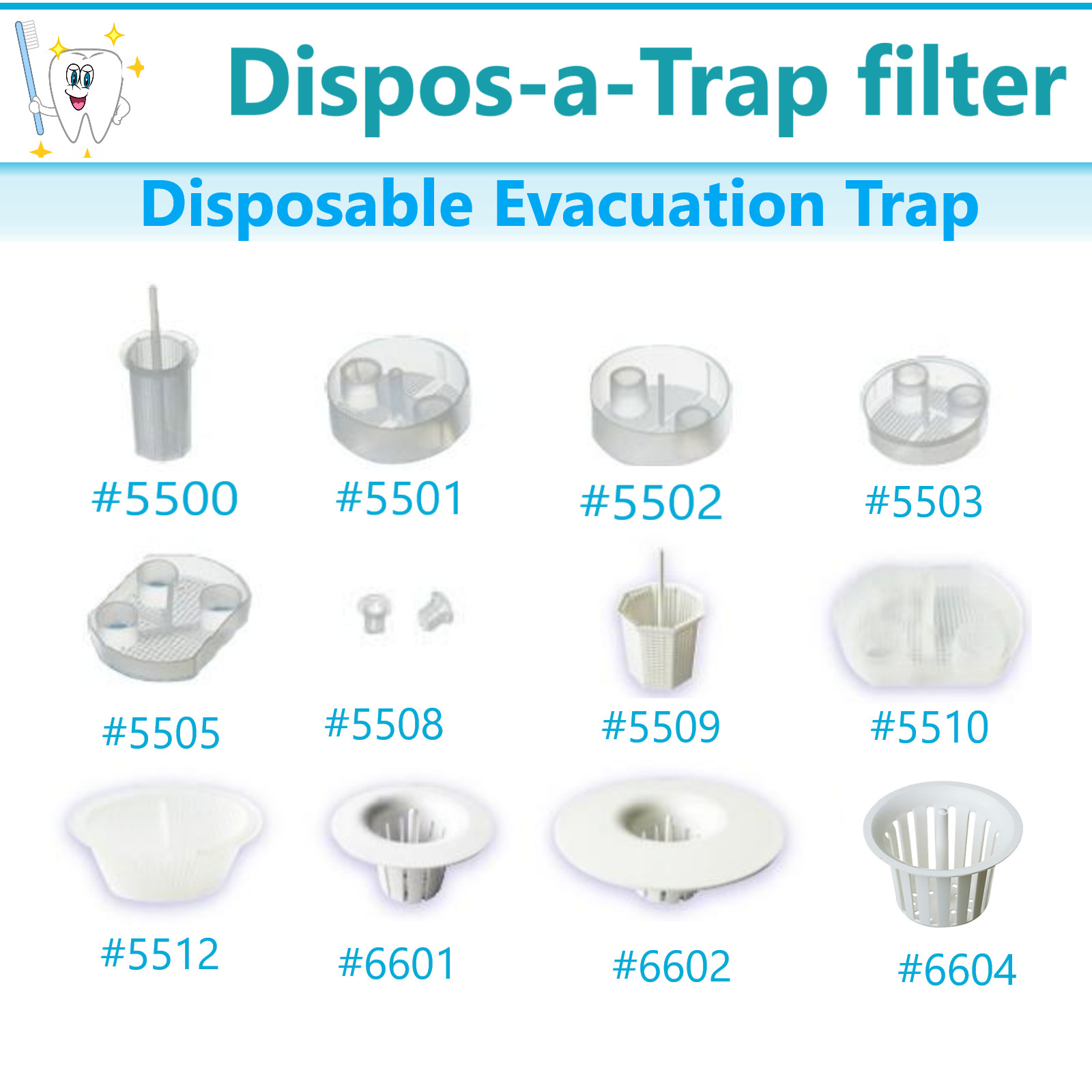 Dispos-a-Trap filter

Disposable Evacuation Trap

#5500

#5501

#5502

#5503

#5505

#5508

#5509

#5510

#5512

#6601

#6602

#6604